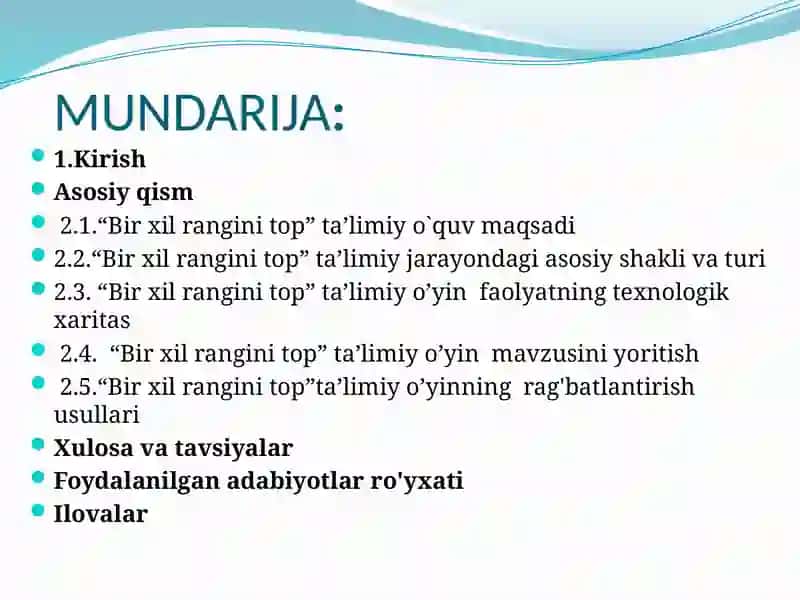 MUNDARIJA:

1.Kirish

Asosiy qism

2.1.“Bir xil rangini top” ta’limiy o`quv maqsadi

2.2.“Bir xil rangini top” ta’limiy jarayondagi asosiy shakli va turi

2.3. “Bir xil rangini top” ta’limiy o’yin faolyatning texnologik xaritas

2.4. “Bir xil rangini top” ta’limiy o’yin mavzusini yoritish

2.5.“Bir xil rangini top”ta’limiy o’yinning rag'batlantirish usullari

Xulosa va tavsiyalar

Foydalanilgan adabiyotlar ro'yxati

Ilovalar